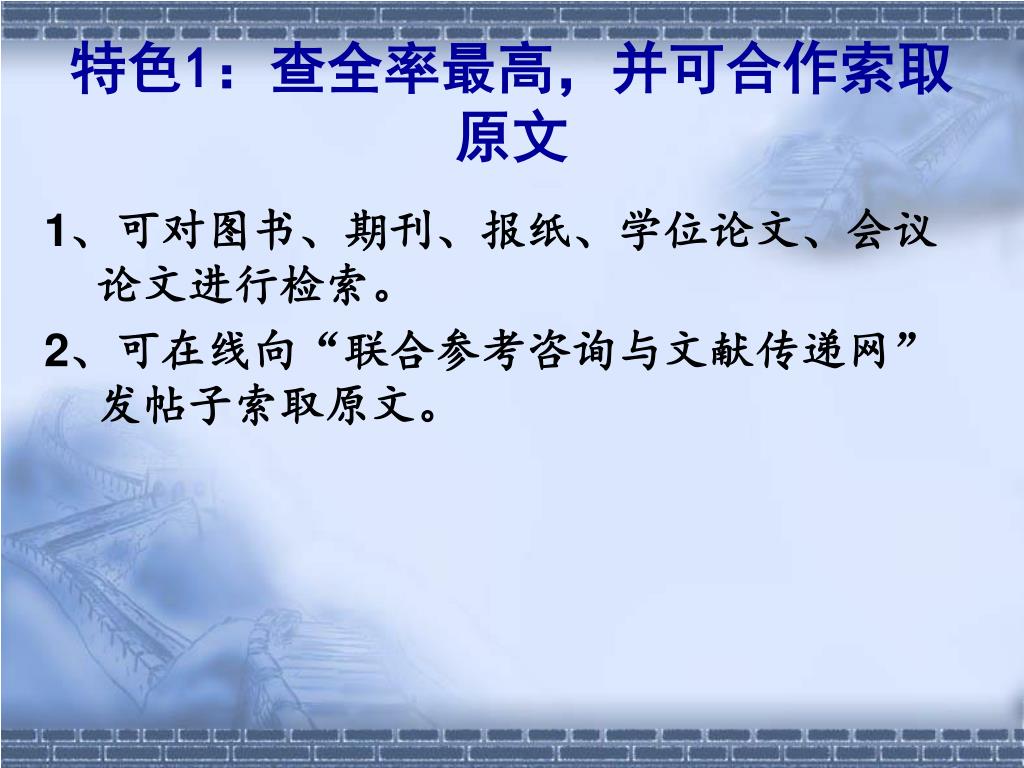 特色1：查全率最高，并可合作索取原文

1、可对图书、期刊、报纸、学位论文、会议论文进行检索。

2、可在线向“联合参考咨询与文献传递网”发帖子索取原文。